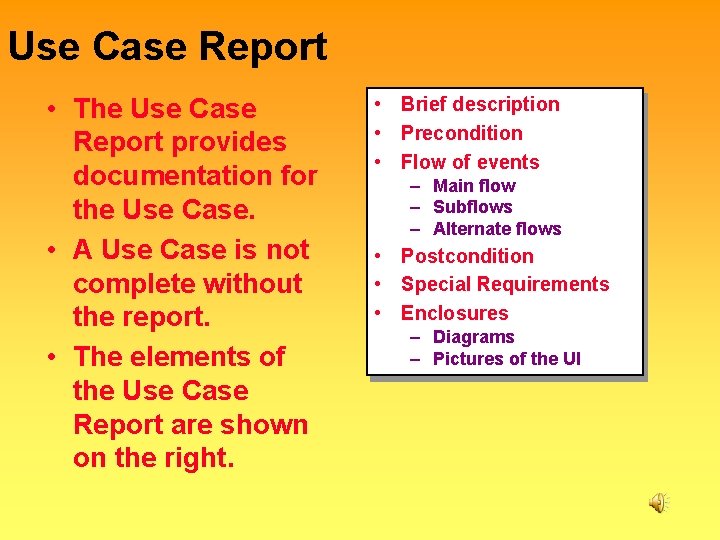 Use Case Report

• The Use Case Report provides documentation for the Use Case.
• A Use Case is not complete without the report.
• The elements of the Use Case Report are shown on the right.

• Brief description
• Precondition
• Flow of events
  – Main flow
  – Subflows
  – Alternate flows
• Postcondition
• Special Requirements
• Enclosures
  – Diagrams
  – Pictures of the UI